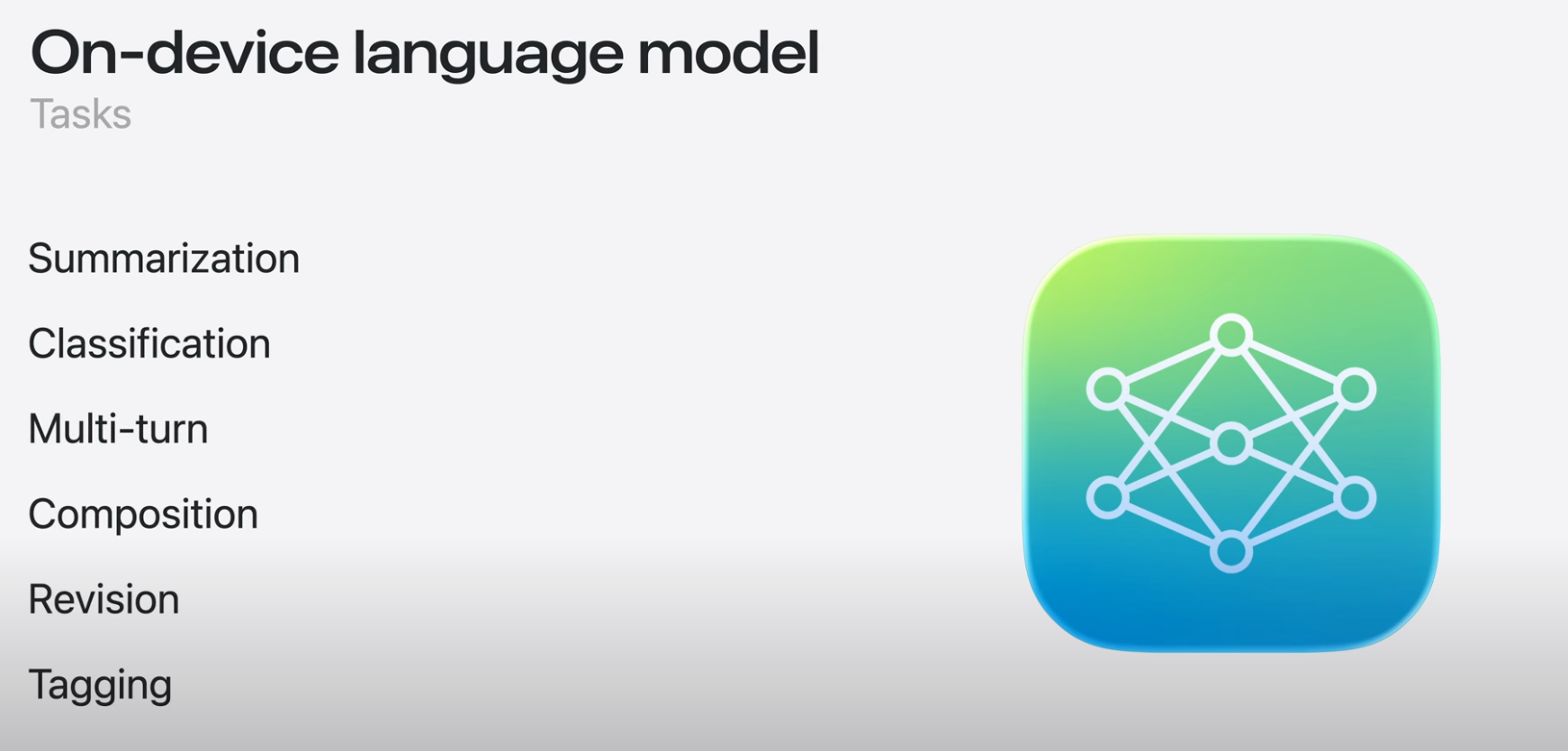 On-device language model
Tasks

Summarization

Classification

Multi-turn

Composition

Revision

Tagging